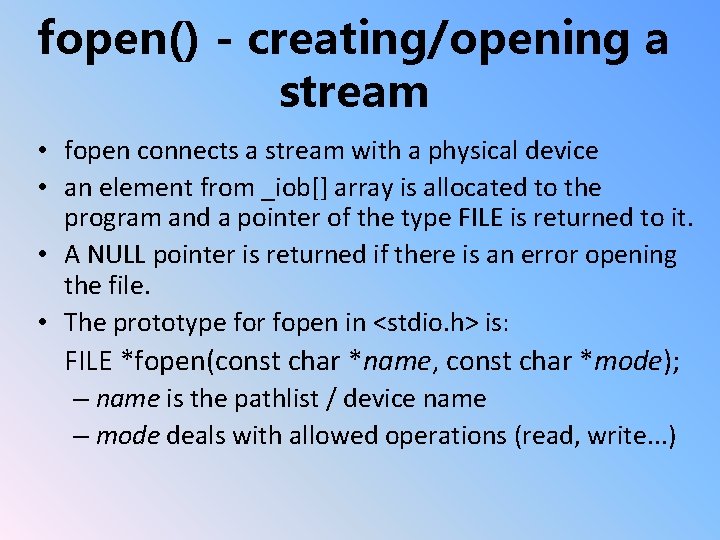 fopen() - creating/opening a stream

• fopen connects a stream with a physical device
• an element from _iob[] array is allocated to the program and a pointer of the type FILE is returned to it.
• A NULL pointer is returned if there is an error opening the file.
• The prototype for fopen in <stdio.h> is:
FILE *fopen(const char *name, const char *mode);
– name is the pathlist / device name
– mode deals with allowed operations (read, write...)